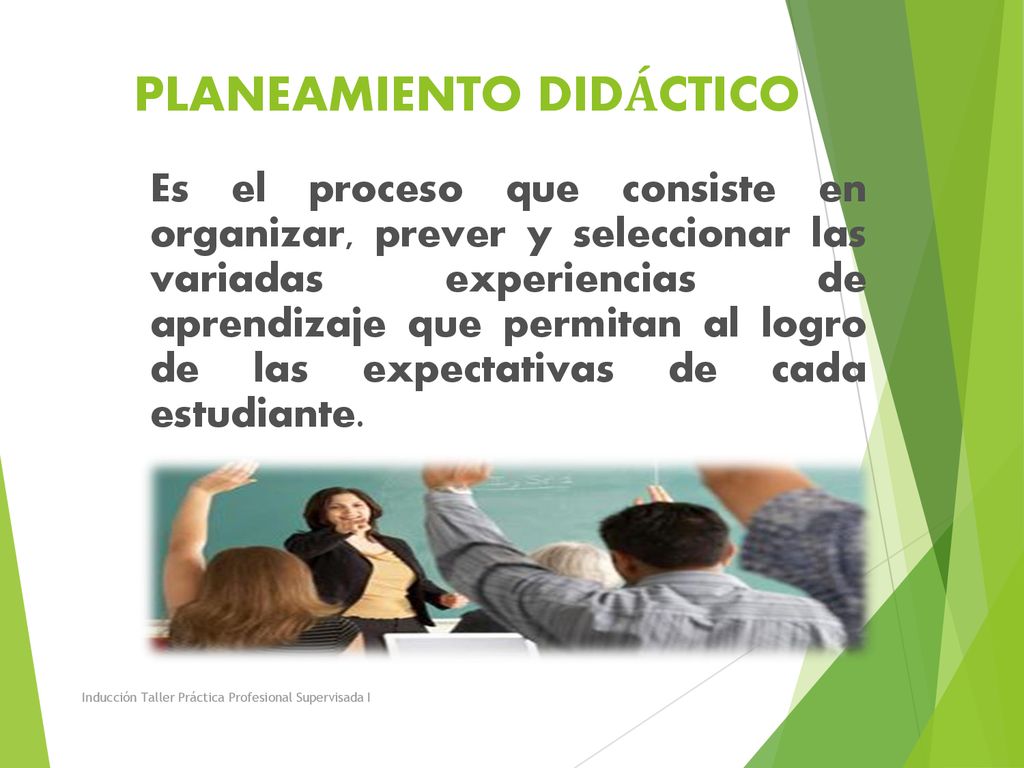 PLANEAMIENTO DIDÁCTICO

Es el proceso que consiste en organizar, prever y seleccionar las variadas experiencias de aprendizaje que permitan al logro de las expectativas de cada estudiante.

Inducción Taller Práctica Profesional Supervisada I